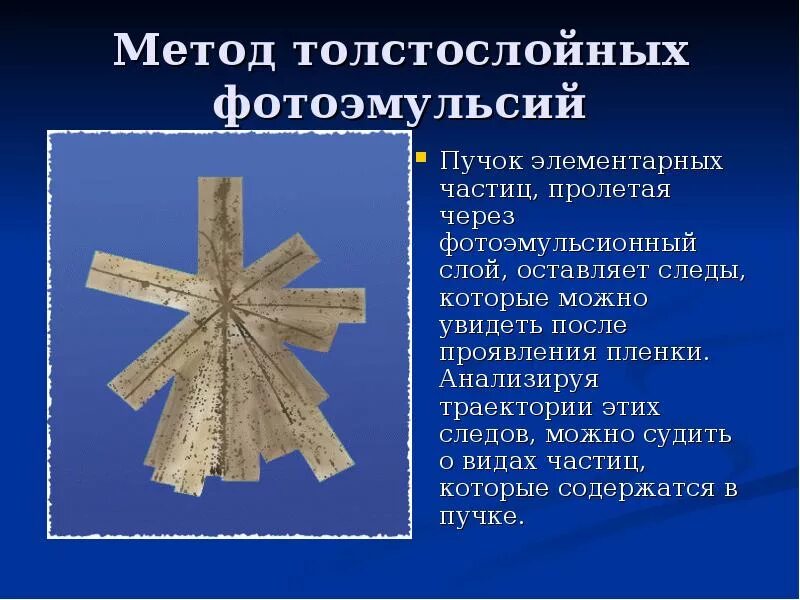 Метод толстослойных фотоэмульсий

Пучок элементарных частиц, пролетая через фотоэмульсионный слой, оставляет следы, которые можно увидеть после проявления пленки. Анализируя траектории этих следов, можно судить о видах частиц, которые содержатся в пучке.